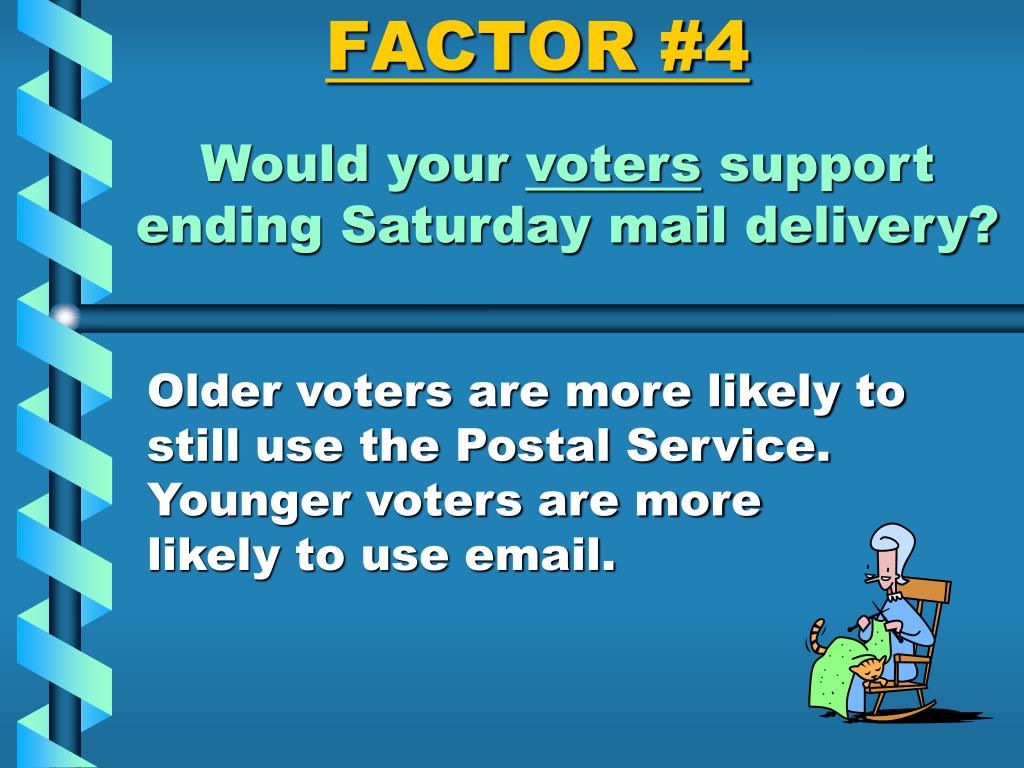 FACTOR #4

Would your voters support ending Saturday mail delivery?

Older voters are more likely to still use the Postal Service. Younger voters are more likely to use email.